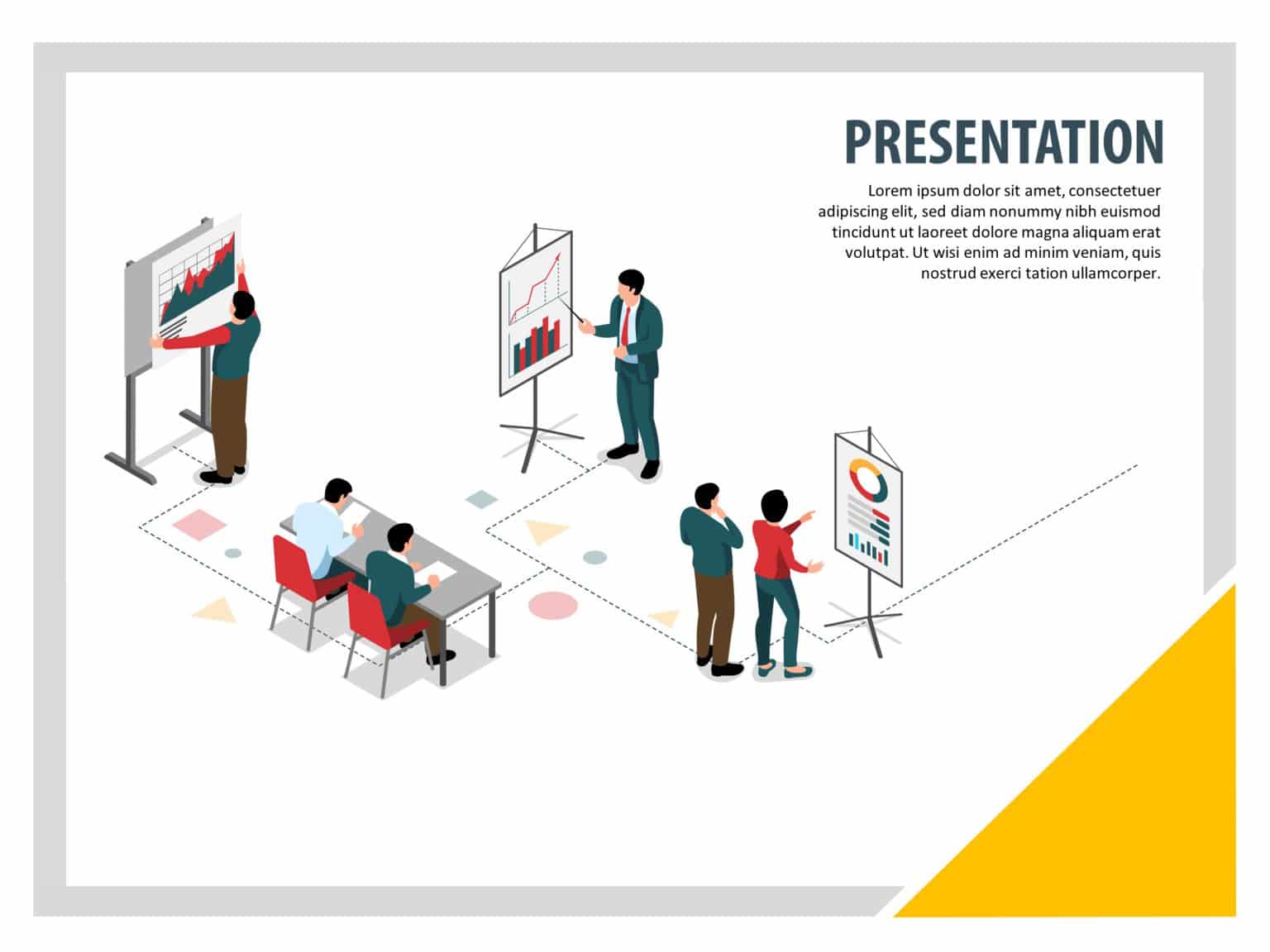 PRESENTATION

Lorem ipsum dolor sit amet, consectetuer adipiscing elit, sed diam nonummy nibh euismod tincidunt ut laoreet dolore magna aliquam erat volutpat. Ut wisi enim ad minim veniam, quis nostrud exerci tation ullamcorper.